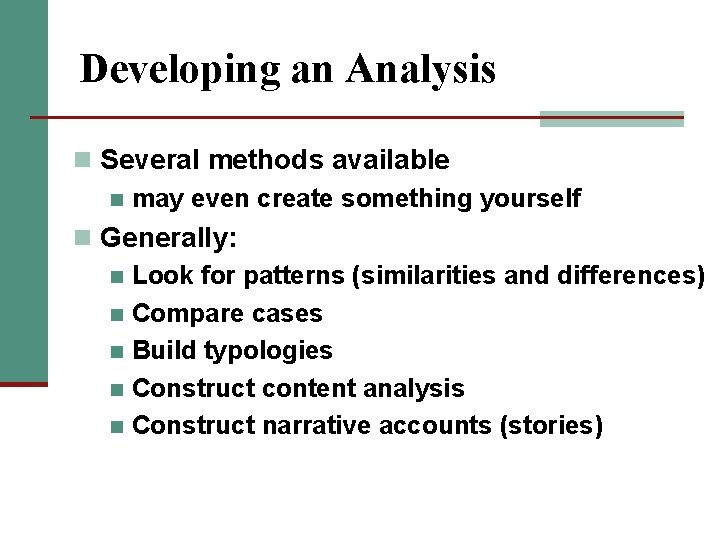 Developing an Analysis

Several methods available
may even create something yourself
Generally:
Look for patterns (similarities and differences)
Compare cases
Build typologies
Construct content analysis
Construct narrative accounts (stories)